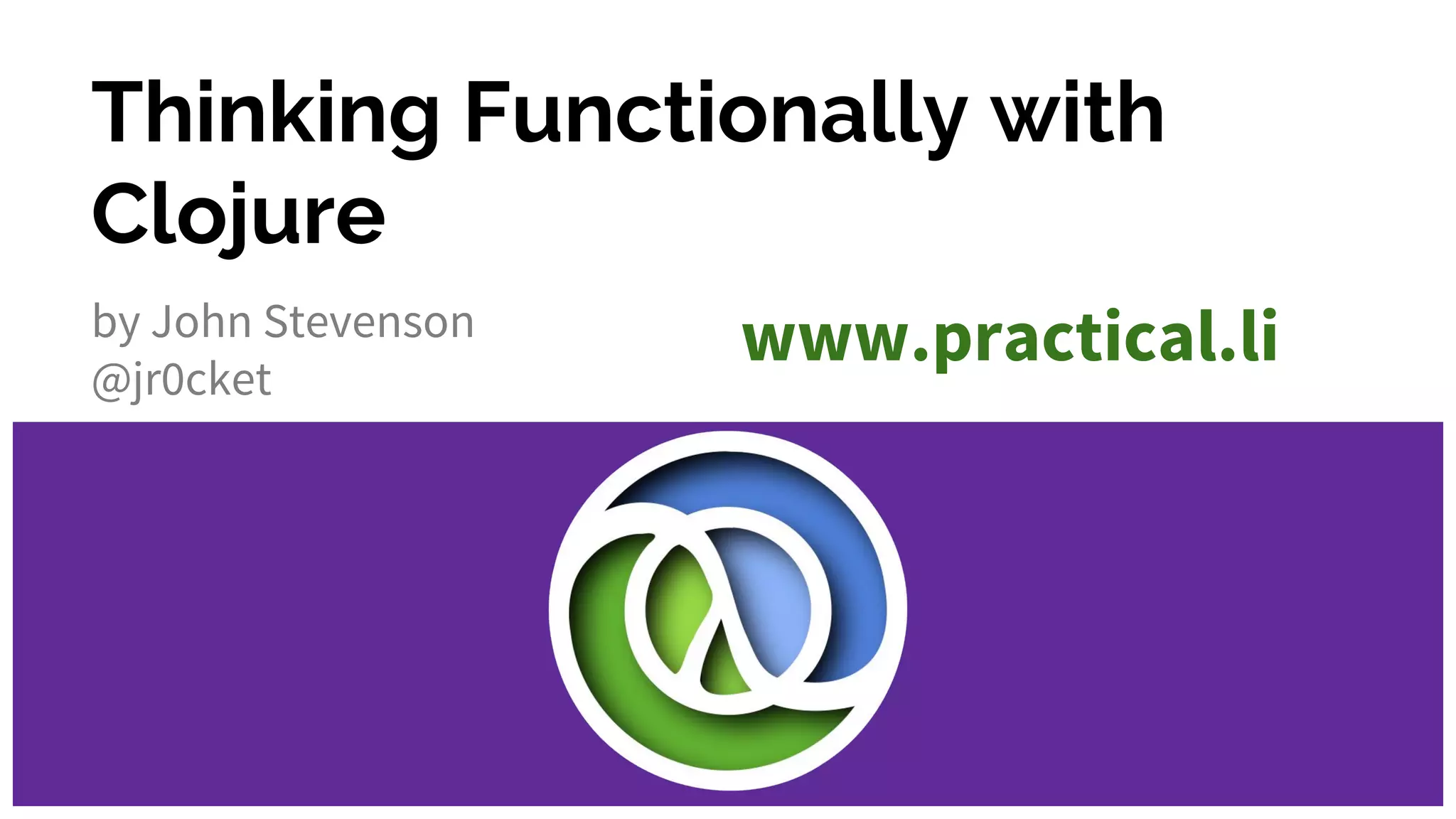 Thinking Functionally with Clojure

by John Stevenson
@jr0cket

www.practical.li